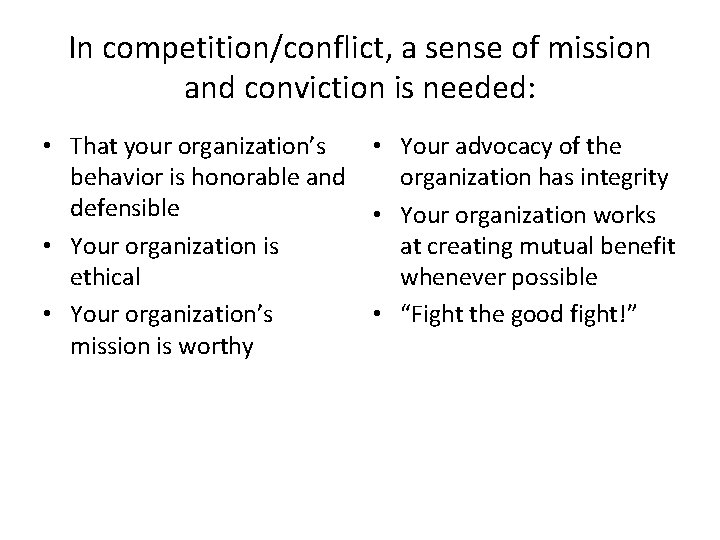 In competition/conflict, a sense of mission and conviction is needed:

• That your organization’s behavior is honorable and defensible
• Your organization is ethical
• Your organization’s mission is worthy

• Your advocacy of the organization has integrity
• Your organization works at creating mutual benefit whenever possible
• “Fight the good fight!”